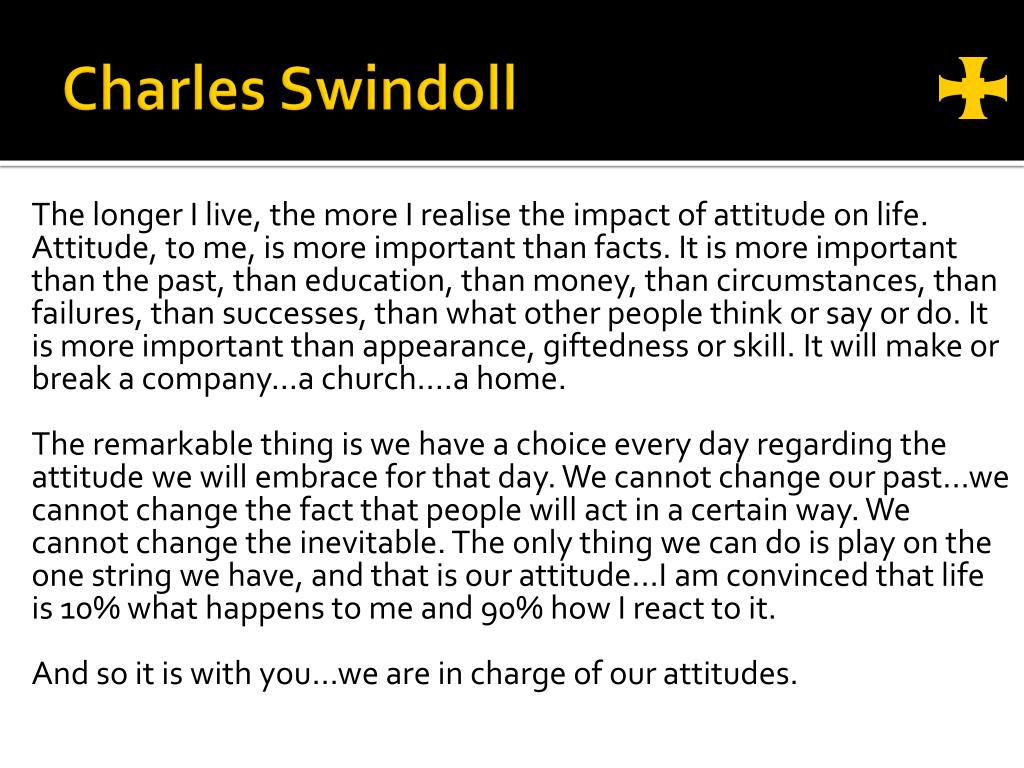 Charles Swindoll

The longer I live, the more I realise the impact of attitude on life. Attitude, to me, is more important than facts. It is more important than the past, than education, than money, than circumstances, than failures, than successes, than what other people think or say or do. It is more important than appearance, giftedness or skill. It will make or break a company…a church….a home.

The remarkable thing is we have a choice every day regarding the attitude we will embrace for that day. We cannot change our past…we cannot change the fact that people will act in a certain way. We cannot change the inevitable. The only thing we can do is play on the one string we have, and that is our attitude…I am convinced that life is 10% what happens to me and 90% how I react to it.

And so it is with you…we are in charge of our attitudes.